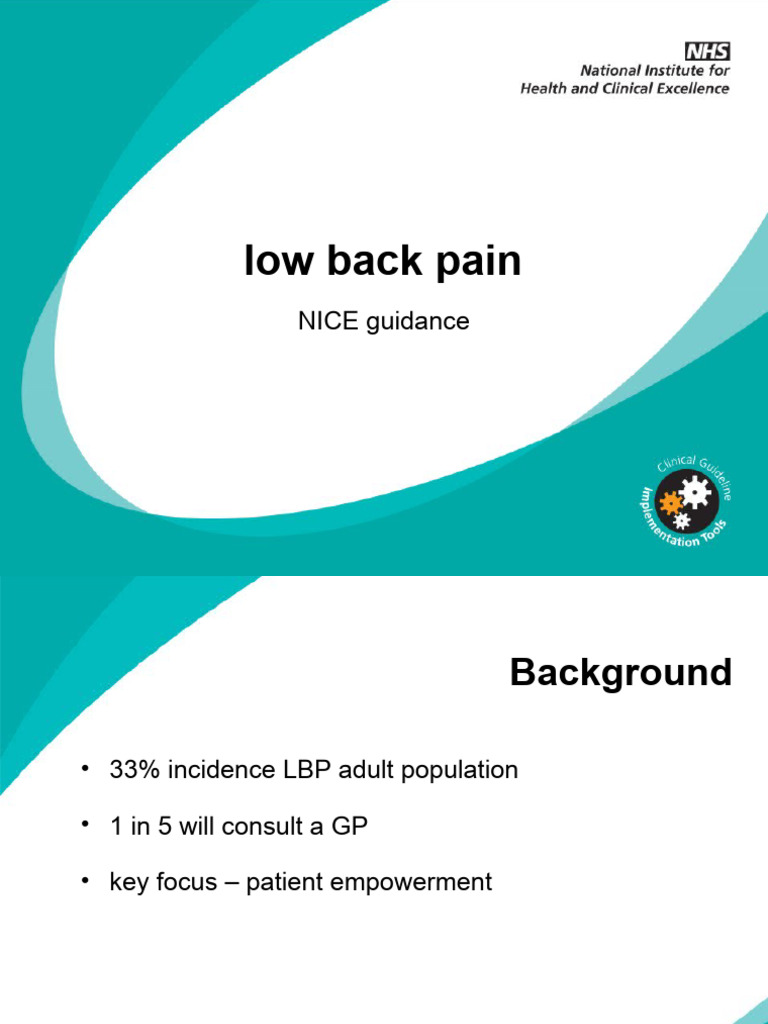 NHS
National Institute for Health and Clinical Excellence

low back pain

NICE guidance

Clinical Guideline Implementation Tools

Background

• 33% incidence LBP adult population
• 1 in 5 will consult a GP
• key focus – patient empowerment